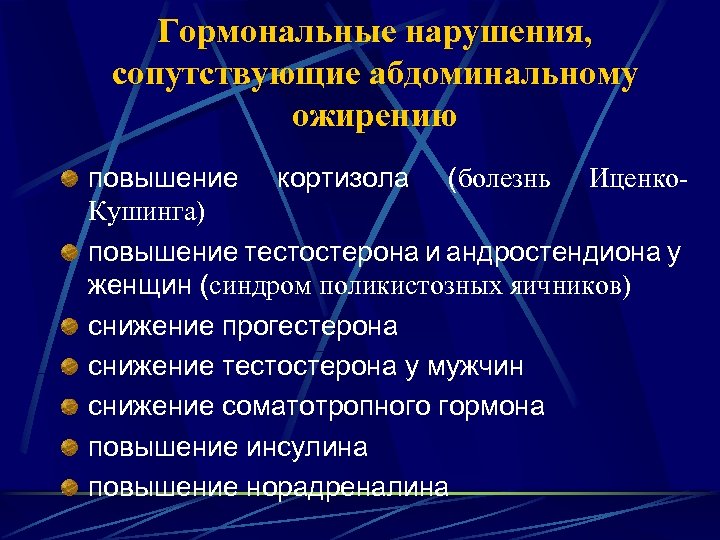 Гормональные нарушения, сопутствующие абдоминальному ожирению

повышение кортизола (болезнь Иценко-Кушинга)
повышение тестостерона и андростендиона у женщин (синдром поликистозных яичников)
снижение прогестерона
снижение тестостерона у мужчин
снижение соматотропного гормона
повышение инсулина
повышение норадреналина